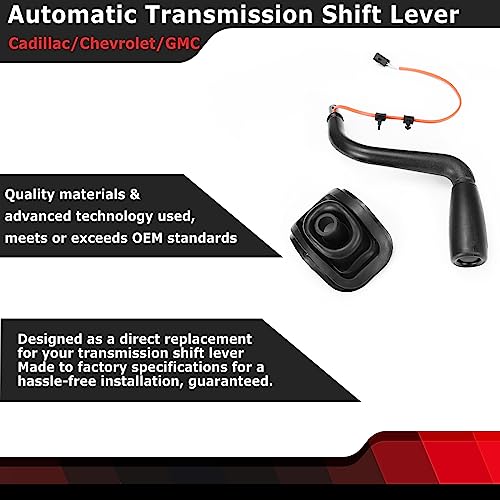 Automatic Transmission Shift Lever

Cadillac/Chevrolet/GMC

Quality materials & advanced technology used, meets or exceeds OEM standards

Designed as a direct replacement for your transmission shift lever Made to factory specifications for a hassle-free installation, guaranteed.